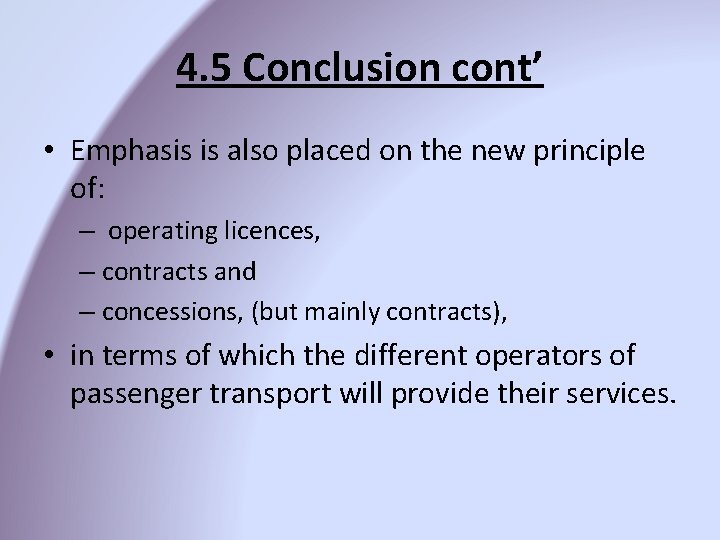 4.5 Conclusion cont’

• Emphasis is also placed on the new principle of:
– operating licences,
– contracts and
– concessions, (but mainly contracts),
• in terms of which the different operators of passenger transport will provide their services.